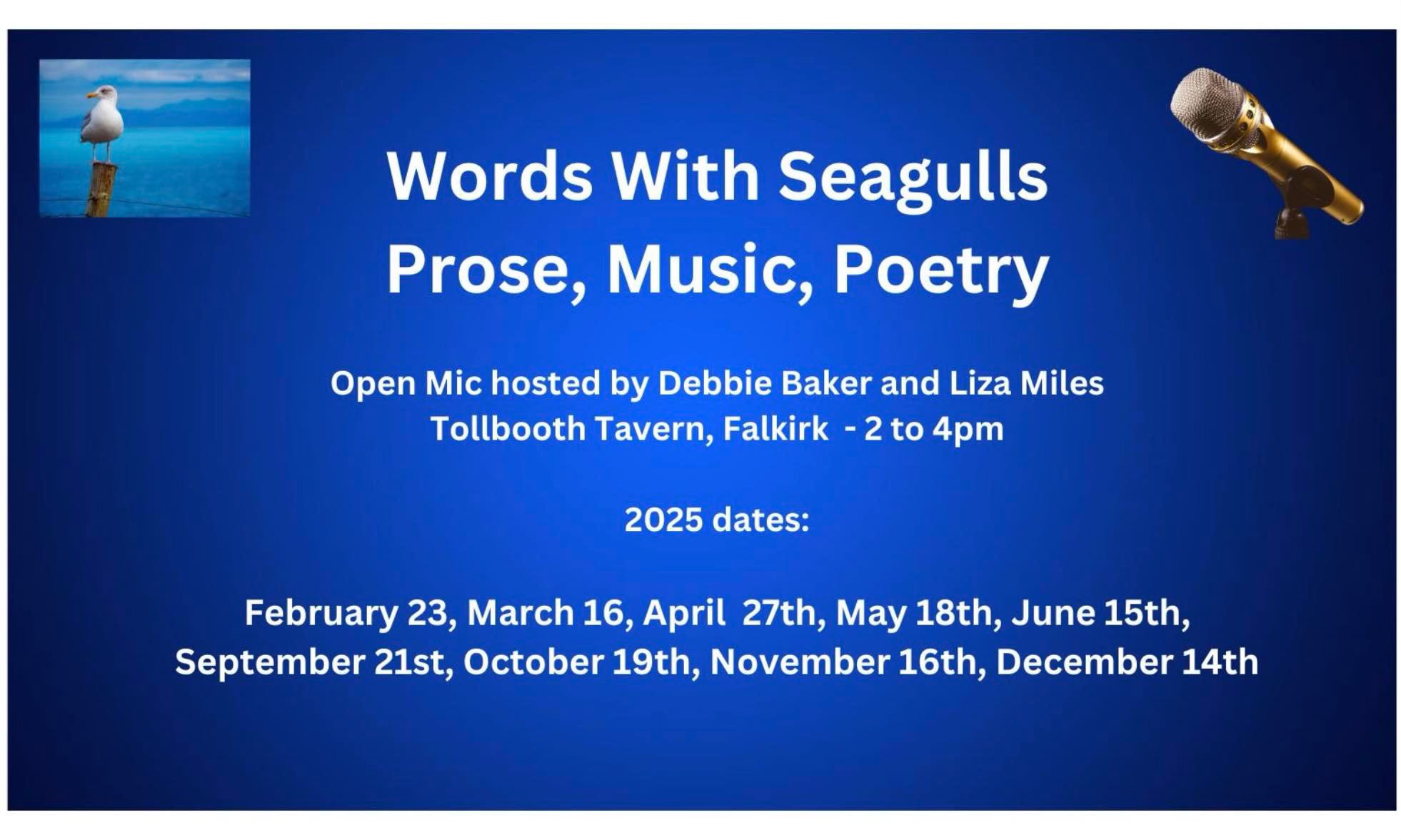 Words With Seagulls
Prose, Music, Poetry

Open Mic hosted by Debbie Baker and Liza Miles
Tollbooth Tavern, Falkirk - 2 to 4pm

2025 dates:

February 23, March 16, April 27th, May 18th, June 15th, September 21st, October 19th, November 16th, December 14th